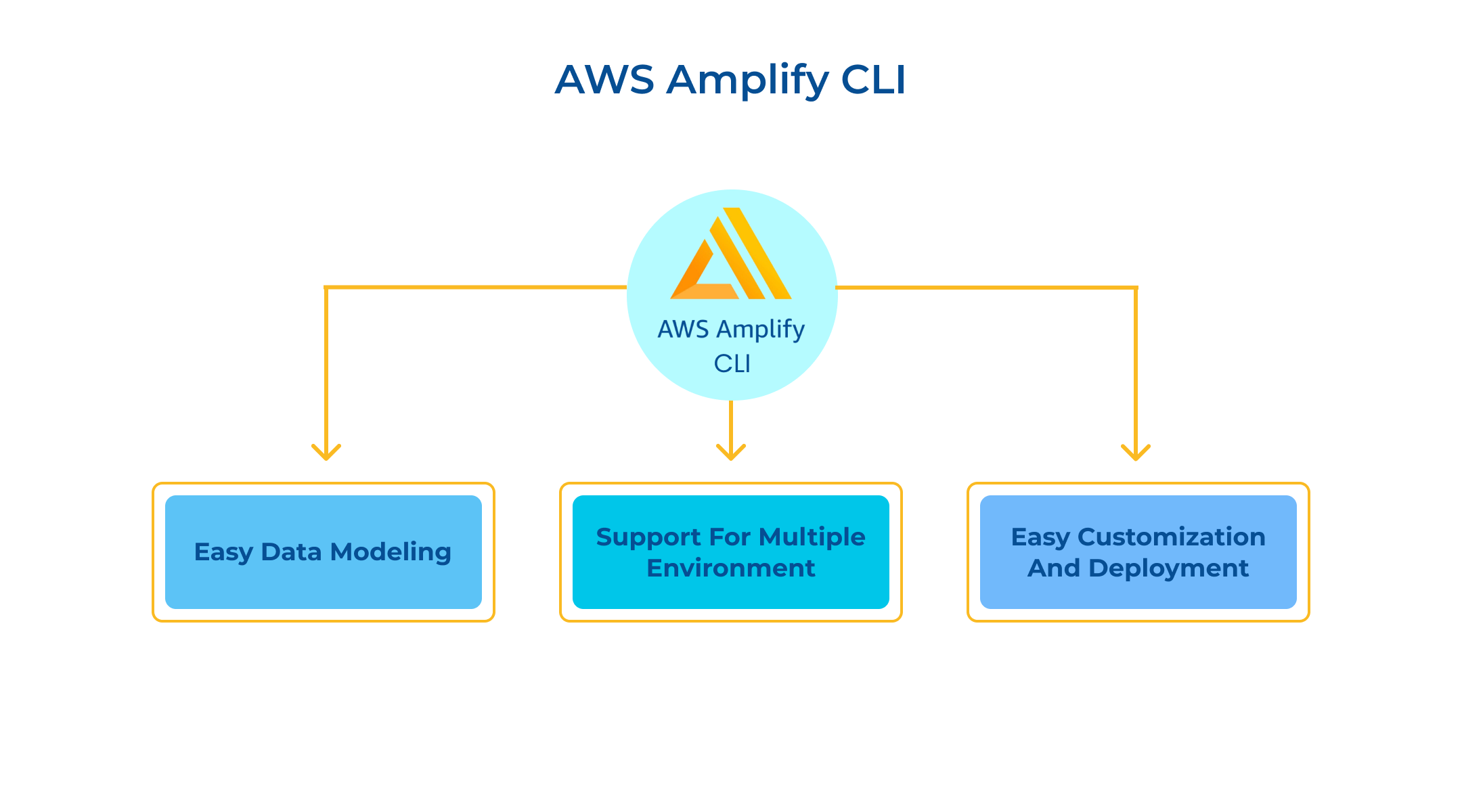 AWS Amplify CLI

AWS Amplify CLI

Easy Data Modeling

Support For Multiple Environment

Easy Customization And Deployment